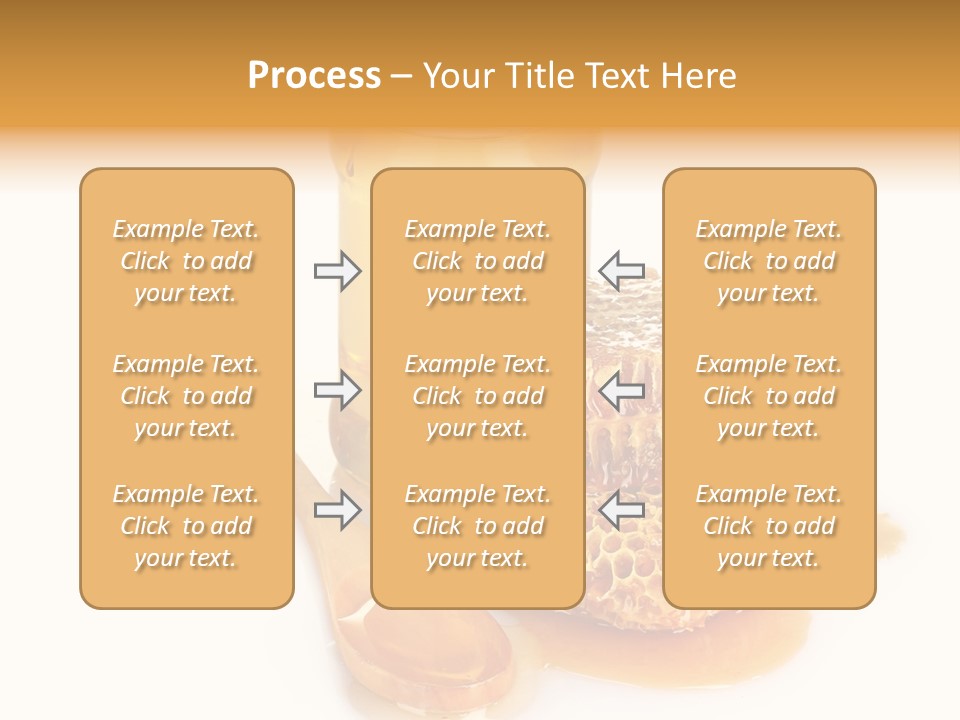 Process – Your Title Text Here

Example Text. Click to add your text.

Example Text. Click to add your text.

Example Text. Click to add your text.

Example Text. Click to add your text.

Example Text. Click to add your text.

Example Text. Click to add your text.

Example Text. Click to add your text.

Example Text. Click to add your text.

Example Text. Click to add your text.